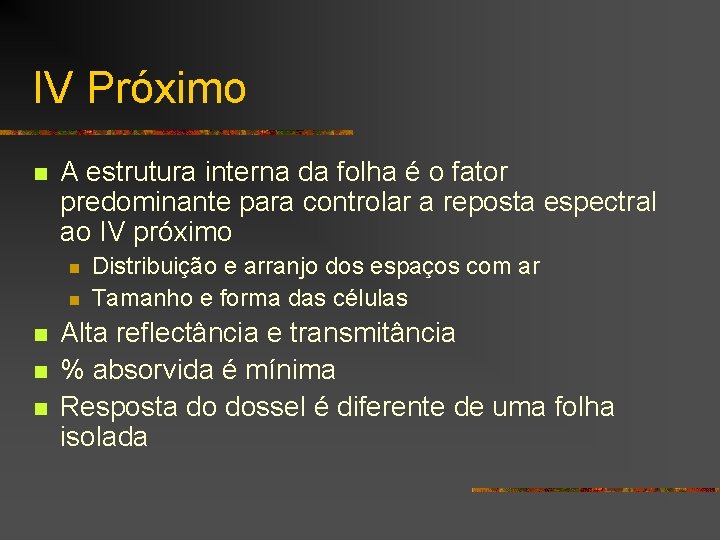 IV Próximo

A estrutura interna da folha é o fator predominante para controlar a reposta espectral ao IV próximo

Distribuição e arranjo dos espaços com ar

Tamanho e forma das células

Alta reflectância e transmitância

% absorvida é mínima

Resposta do dossel é diferente de uma folha isolada